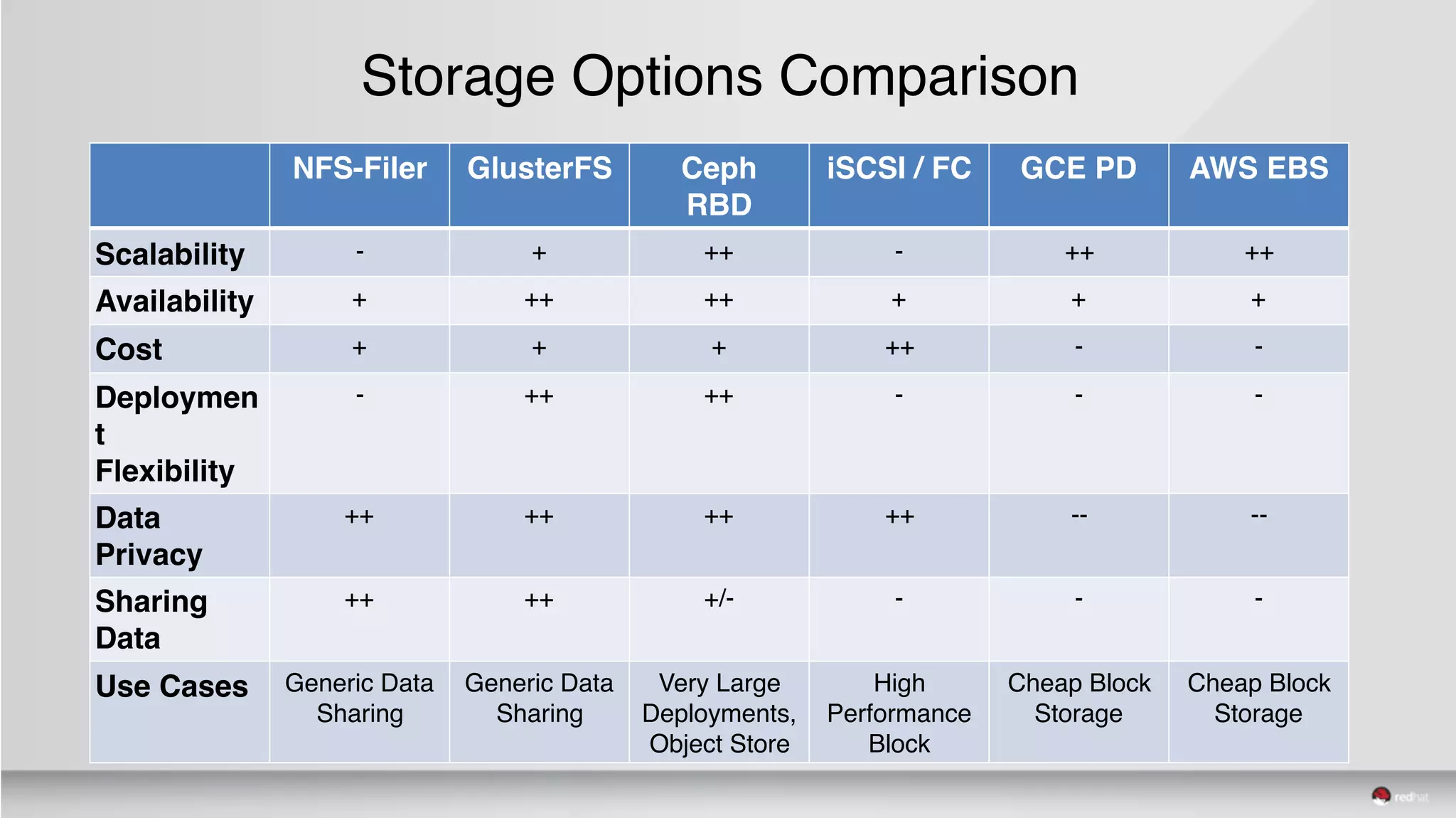 Storage Options Comparison

| | NFS-Filer | GlusterFS | Ceph RBD | iSCSI / FC | GCE PD | AWS EBS |
|---|---|---|---|---|---|---|
| Scalability | - | + | ++ | - | ++ | ++ |
| Availability | + | ++ | ++ | + | + | + |
| Cost | + | + | + | ++ | - | - |
| Deploymen t Flexibility | - | ++ | ++ | - | - | - |
| Data Privacy | ++ | ++ | ++ | ++ | -- | -- |
| Sharing Data | ++ | ++ | +/- | - | - | - |
| Use Cases | Generic Data Sharing | Generic Data Sharing | Very Large Deployments, Object Store | High Performance Block | Cheap Block Storage | Cheap Block Storage |

redhat